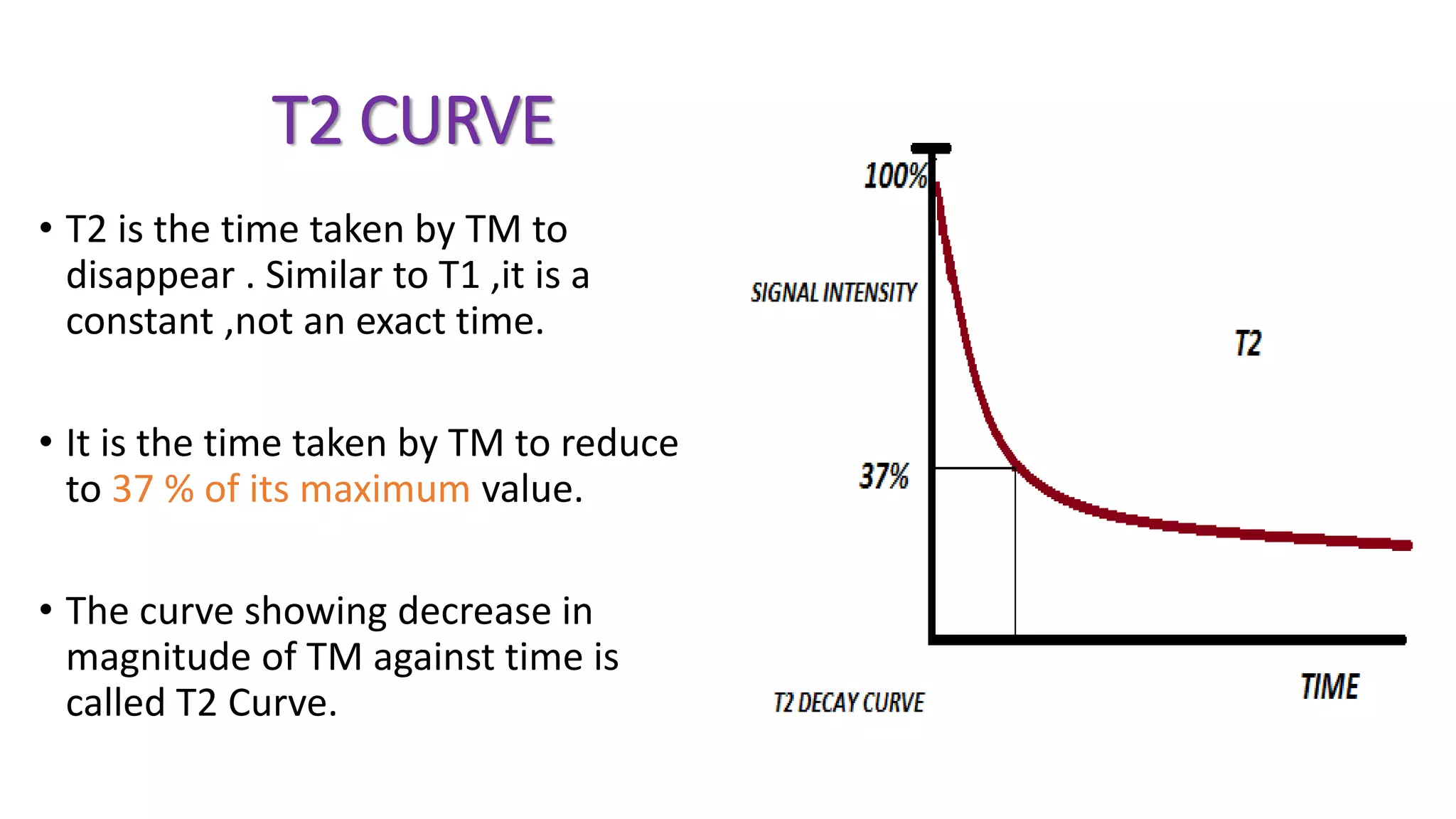 T2 CURVE

• T2 is the time taken by TM to disappear . Similar to T1 ,it is a constant ,not an exact time.

• It is the time taken by TM to reduce to 37 % of its maximum value.

• The curve showing decrease in magnitude of TM against time is called T2 Curve.

100%

SIGNAL INTENSITY

T2

37%

TIME

T2 DECAY CURVE